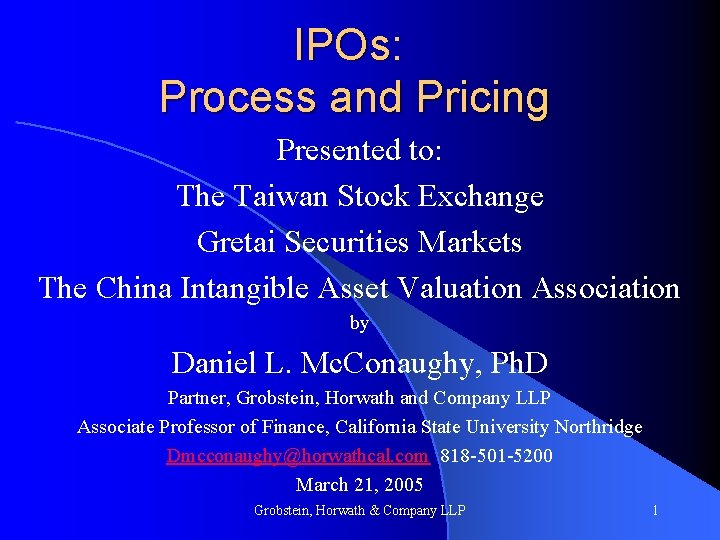 IPOs:
Process and Pricing

Presented to:
The Taiwan Stock Exchange
Gretai Securities Markets
The China Intangible Asset Valuation Association
by
Daniel L. McConaughy, PhD
Partner, Grobstein, Horwath and Company LLP
Associate Professor of Finance, California State University Northridge
Dmcconaughy@horwathcal.com 818-501-5200
March 21, 2005

Grobstein, Horwath & Company LLP

1